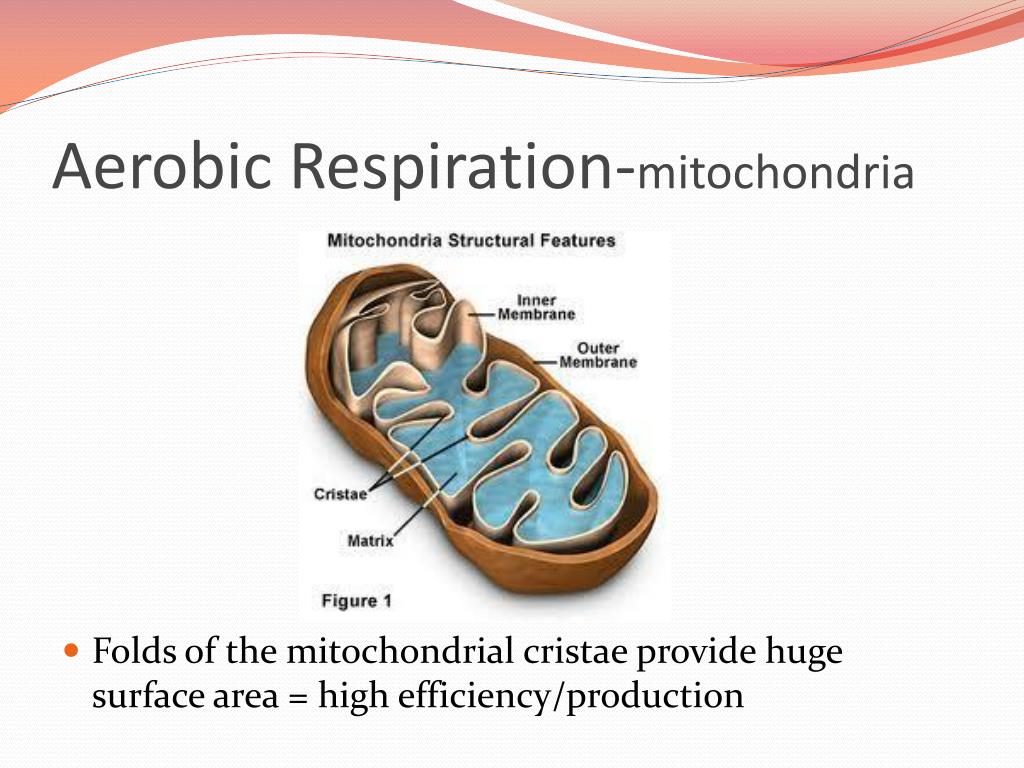 Aerobic Respiration-mitochondria

Mitochondria Structural Features

Inner Membrane

Outer Membrane

Cristae

Matrix

Figure 1

Folds of the mitochondrial cristae provide huge surface area = high efficiency/production